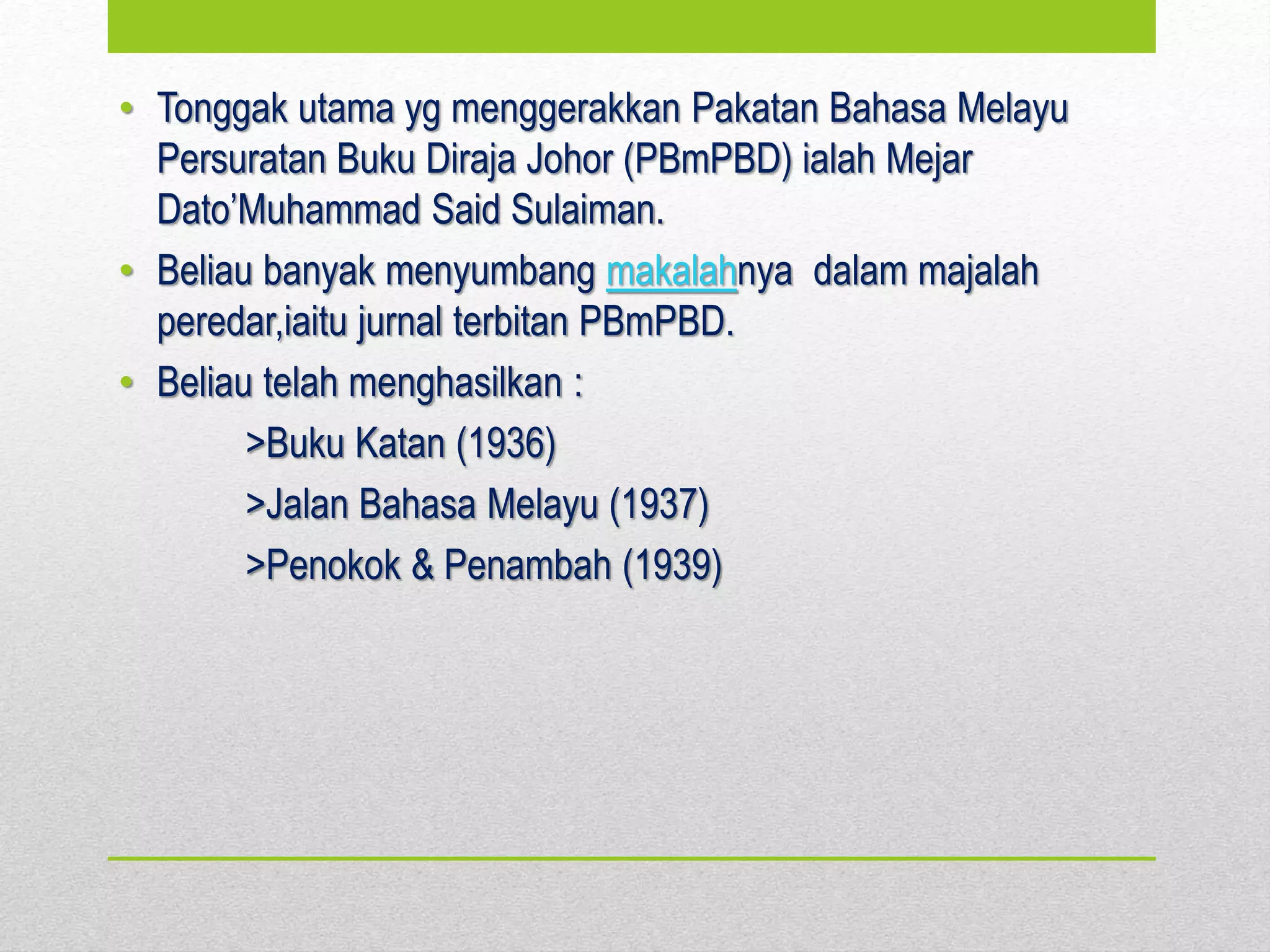 • Tonggak utama yg menggerakkan Pakatan Bahasa Melayu Persuratan Buku Diraja Johor (PBmPBD) ialah Mejar Dato’Muhammad Said Sulaiman.
• Beliau banyak menyumbang makalahnya dalam majalah peredar,iaitu jurnal terbitan PBmPBD.
• Beliau telah menghasilkan :
>Buku Katan (1936)
>Jalan Bahasa Melayu (1937)
>Penokok & Penambah (1939)